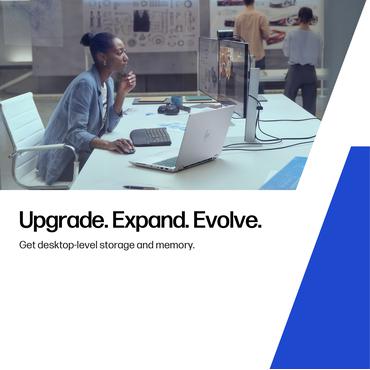 Upgrade. Expand. Evolve.

Get desktop-level storage and memory.